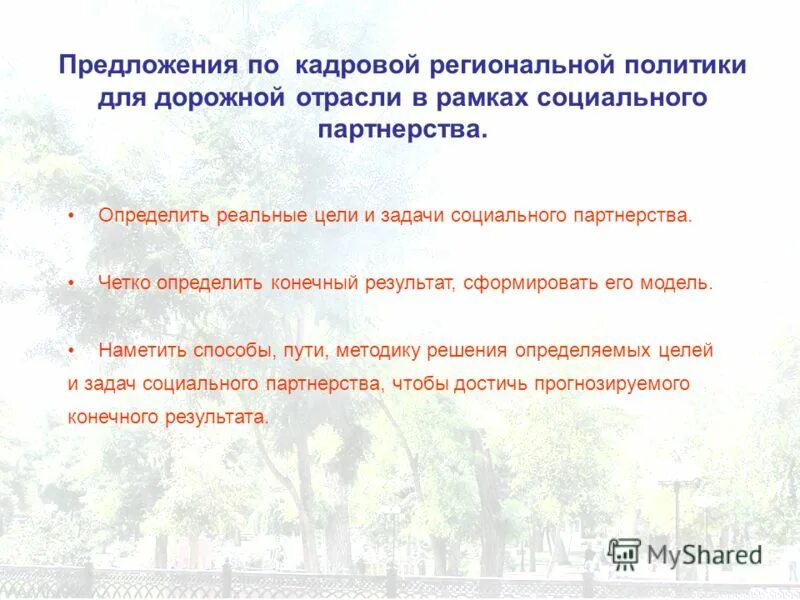 Предложения по кадровой региональной политики для дорожной отрасли в рамках социального партнерства.

• Определить реальные цели и задачи социального партнерства.

• Четко определить конечный результат, сформировать его модель.

• Наметить способы, пути, методику решения определяемых целей и задач социального партнерства, чтобы достичь прогнозируемого конечного результата.

MyShared